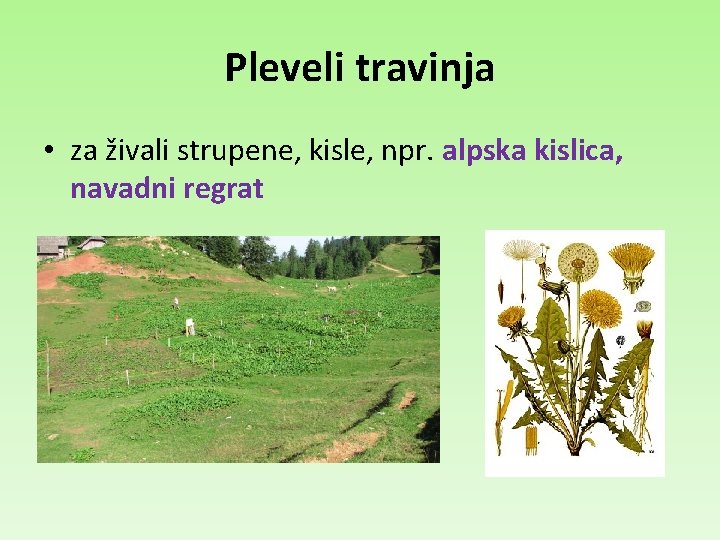 Pleveli travinja

• za živali strupene, kisle, npr. alpska kislica, navadni regrat